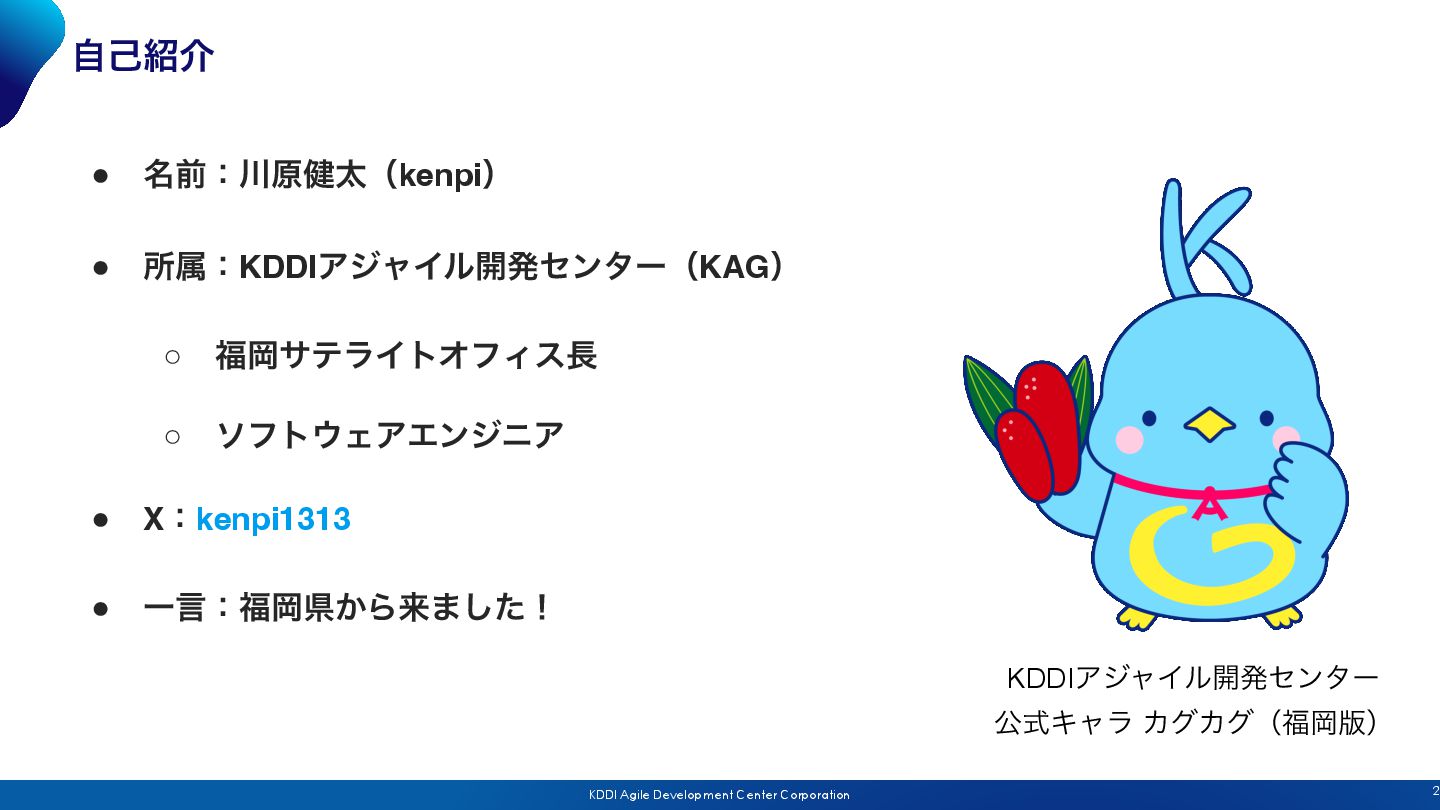 自己紹介

● 名前：川原健太（kenpi）

● 所属：KDDIアジャイル開発センター（KAG）

○ 福岡サテライトオフィス長

○ ソフトウェアエンジニア

● X：kenpi1313

● 一言：福岡県から来ました！

KDDIアジャイル開発センター
公式キャラ カグカグ（福岡版）

KDDI Agile Development Center Corporation

2